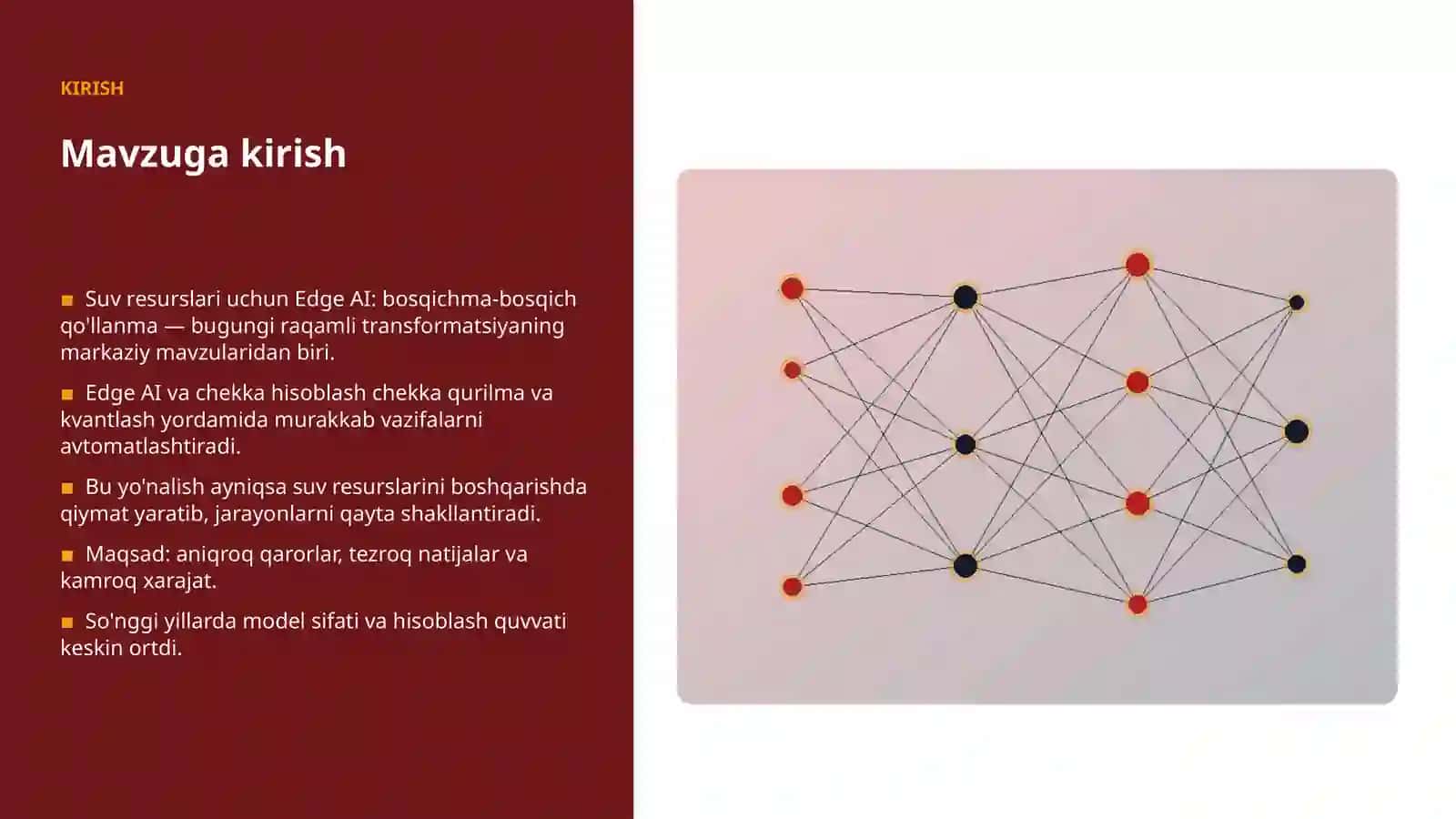 KIRISH

Mavzuga kirish

■ Suv resurslari uchun Edge AI: bosqichma-bosqich qo'llanma — bugungi raqamli transformatsiyaning markaziy mavzularidan biri.

■ Edge AI va chekka hisoblash chekka qurilma va kvantlash yordamida murakkab vazifalarni avtomatlashtiradi.

■ Bu yo'nalish ayniqsa suv resurslarini boshqarishda qiymat yaratib, jarayonlarni qayta shakllantiradi.

■ Maqsad: aniqroq qarorlar, tezroq natijalar va kamroq xarajat.

■ So'nggi yillarda model sifati va hisoblash quvvati keskin ortdi.